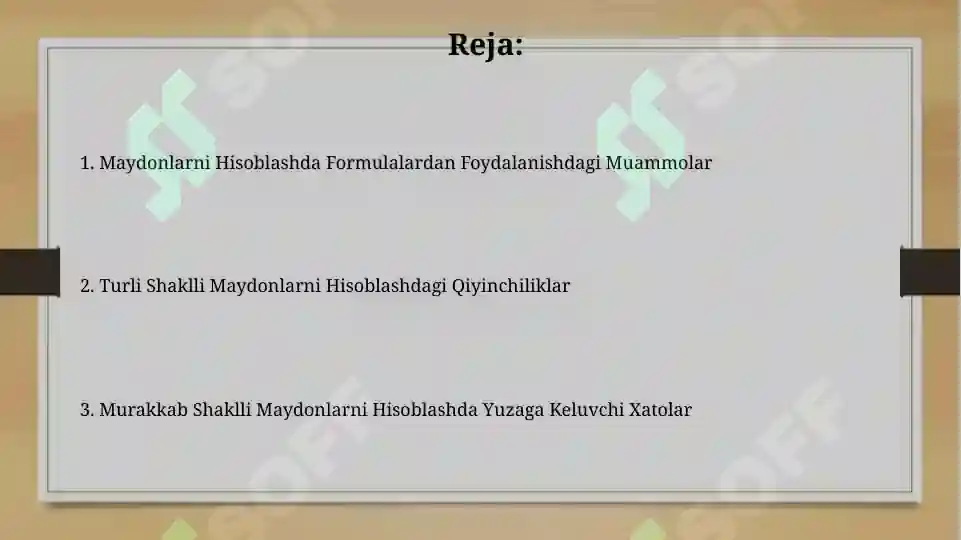 Reja:

1. Maydonlarni Hisoblashda Formulalardan Foydalanishdagi Muammolar

2. Turli Shaklli Maydonlarni Hisoblashdagi Qiyinchiliklar

3. Murakkab Shaklli Maydonlarni Hisoblashda Yuzaga Keluvchi Xatolar

SOFF SOFF SOFF SOFF